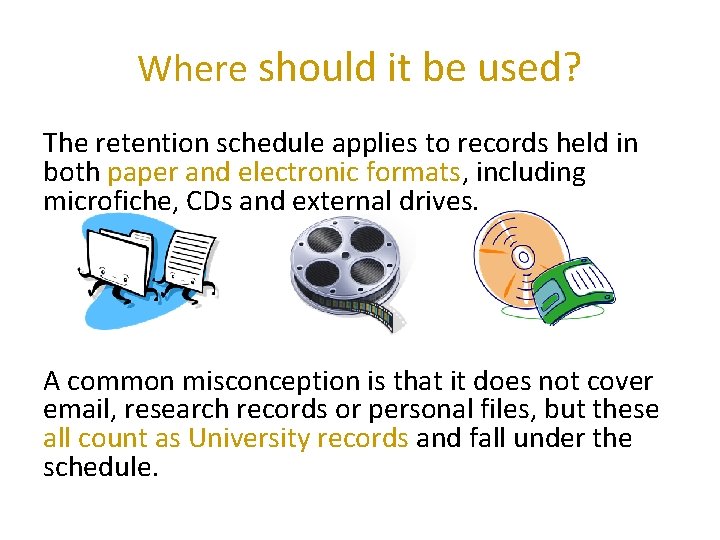 Where should it be used?

The retention schedule applies to records held in both paper and electronic formats, including microfiche, CDs and external drives.

A common misconception is that it does not cover email, research records or personal files, but these all count as University records and fall under the schedule.